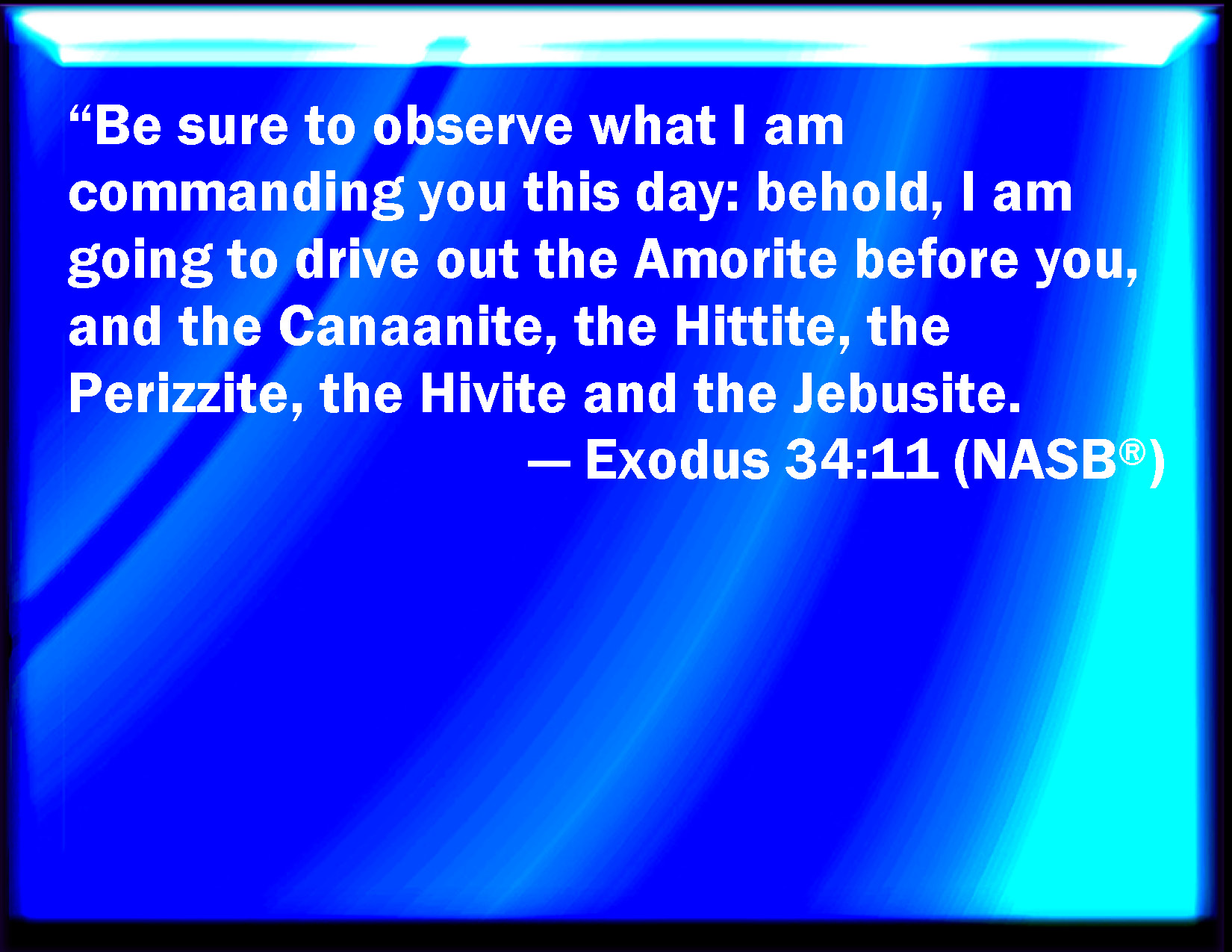 “Be sure to observe what I am commanding you this day: behold, I am going to drive out the Amorite before you, and the Canaanite, the Hittite, the Perizzite, the Hivite and the Jebusite.

— Exodus 34:11 (NASB®)